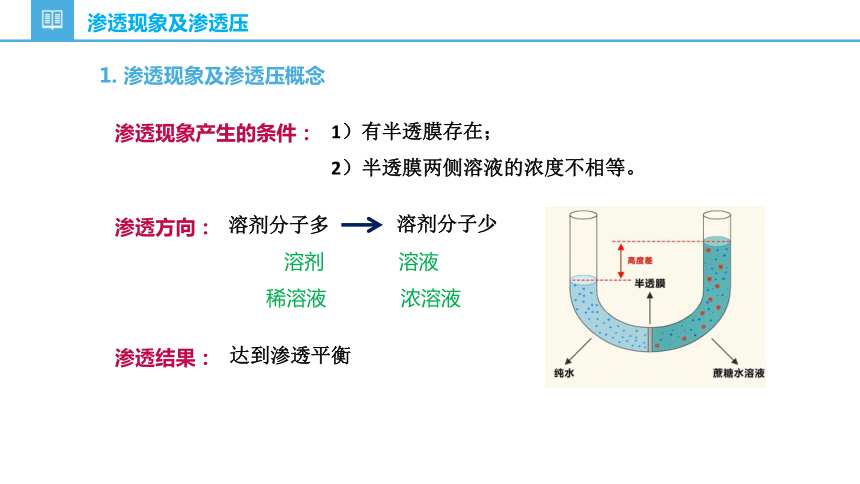 渗透现象及渗透压

1. 渗透现象及渗透压概念

渗透现象产生的条件： 1）有半透膜存在；

2）半透膜两侧溶液的浓度不相等。

渗透方向： 溶剂分子多 → 溶剂分子少

溶剂 溶液

稀溶液 浓溶液

渗透结果： 达到渗透平衡

高度差

半透膜

纯水

蔗糖水溶液